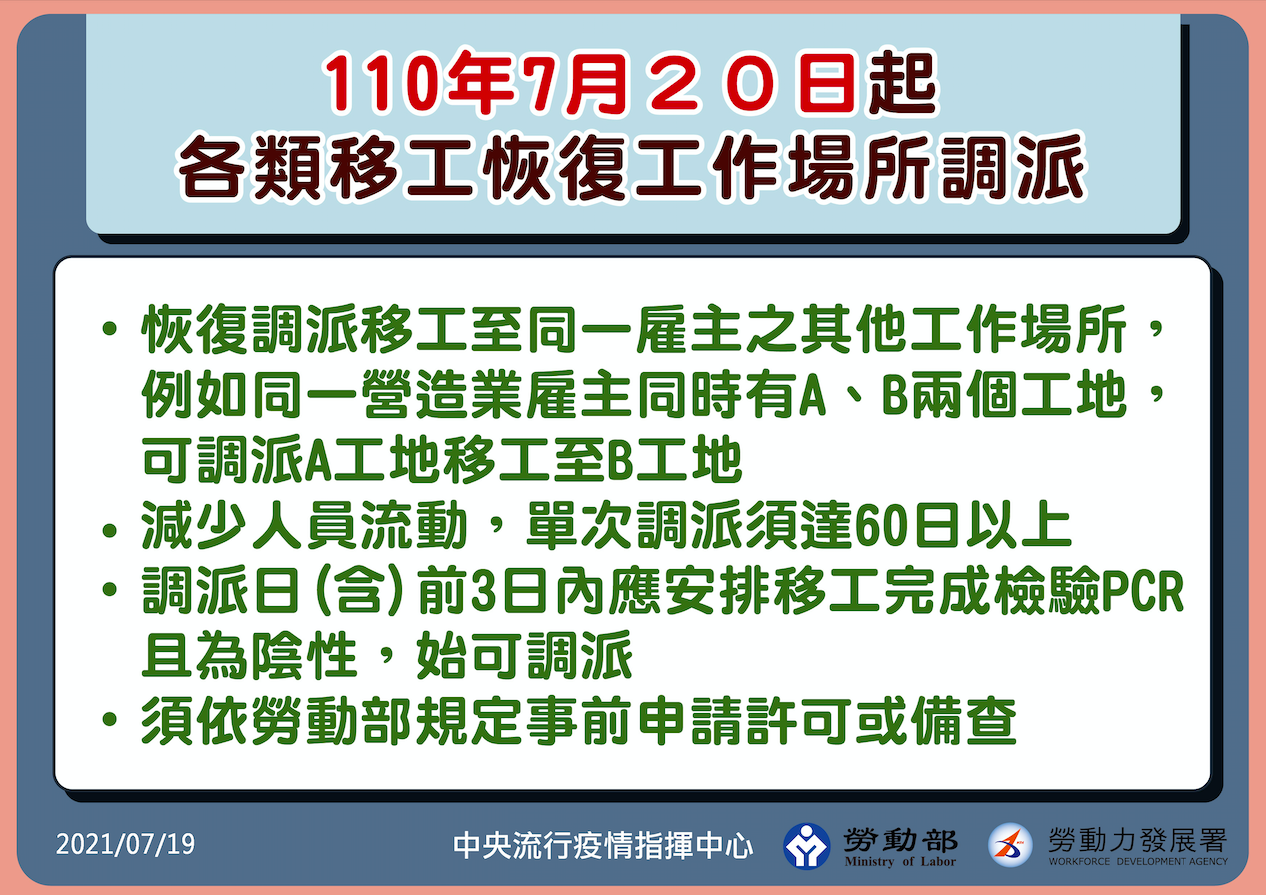 110年7月２０日起
各類移工恢復工作場所調派

• 恢復調派移工至同一雇主之其他工作場所，例如同一營造業雇主同時有A、B兩個工地，可調派A工地移工至B工地
• 減少人員流動，單次調派須達60日以上
• 調派日（含）前3日內應安排移工完成檢驗PCR且為陰性，始可調派
• 須依勞動部規定事前申請許可或備查

2021/07/19
中央流行疫情指揮中心
勞動部 Ministry of Labor
勞動力發展署 WORKFORCE DEVELOPMENT AGENCY